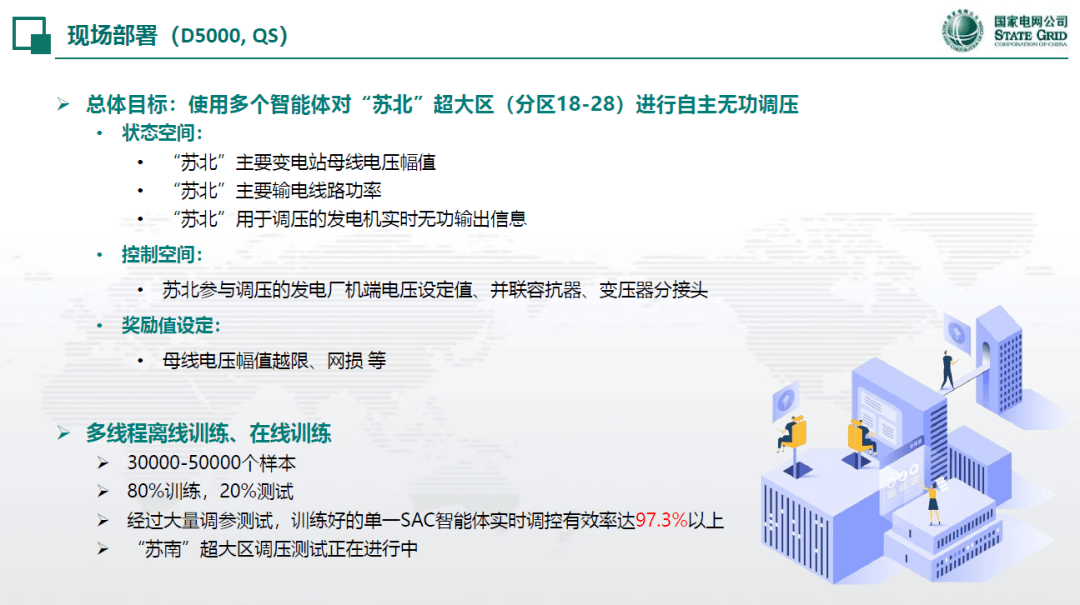 现场部署（D5000, QS）

国家电网公司
STATE GRID
CORPORATION OF CHINA

➢ 总体目标：使用多个智能体对“苏北”超大区（分区18-28）进行自主无功调压

• 状态空间：

• “苏北”主要变电站母线电压幅值
• “苏北”主要输电线路功率
• “苏北”用于调压的发电机实时无功输出信息

• 控制空间：

• 苏北参与调压的发电厂机端电压设定值、并联容抗器、变压器分接头

• 奖励值设定：

• 母线电压幅值越限、网损 等

➢ 多线程离线训练、在线训练

➢ 30000-50000个样本
➢ 80%训练，20%测试
➢ 经过大量调参测试，训练好的单一SAC智能体实时调控有效率达97.3%以上
➢ “苏南”超大区调压测试正在进行中